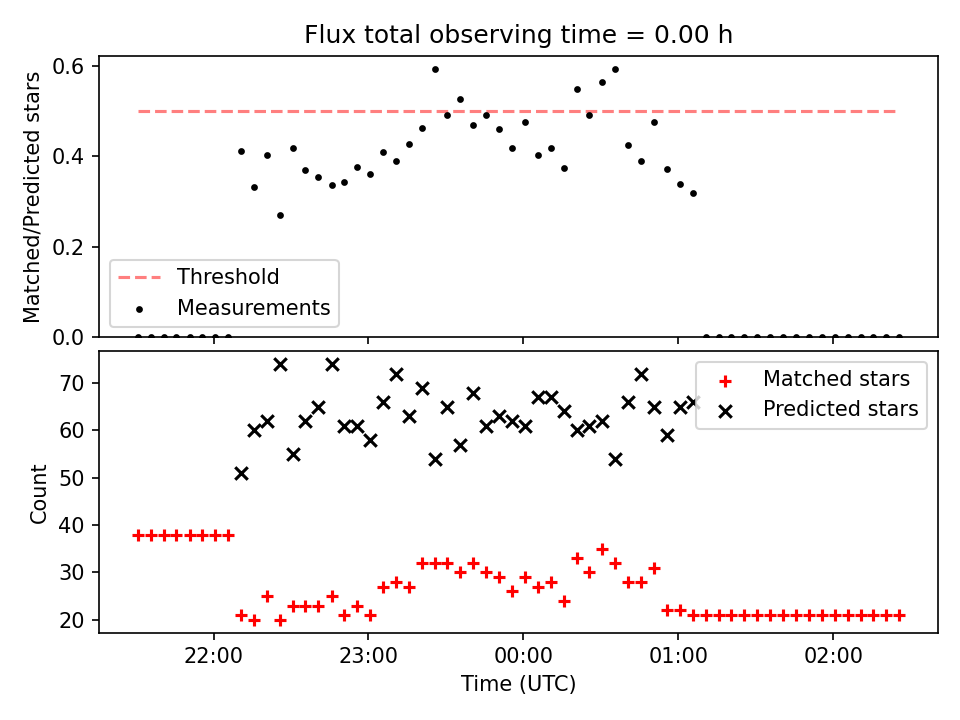 Flux total observing time = 0.00 h

Matched/Predicted stars

0.6
0.4
0.2
0.0

Threshold
Measurements

Count

70
60
50
40
30
20

Matched stars
Predicted stars

22:00
23:00
00:00
01:00
02:00

Time (UTC)